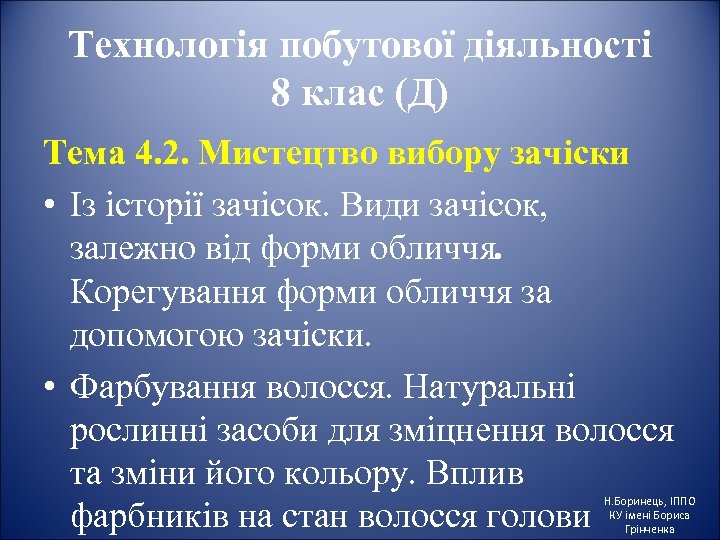 Технологія побутової діяльності
8 клас (Д)

Тема 4.2. Мистецтво вибору зачіски

• Із історії зачісок. Види зачісок, залежно від форми обличчя. Корегування форми обличчя за допомогою зачіски.

• Фарбування волосся. Натуральні рослинні засоби для зміцнення волосся та зміни його кольору. Вплив фарбників на стан волосся голови

Н.Боринець, ІППО КУ імені Бориса Грінченка